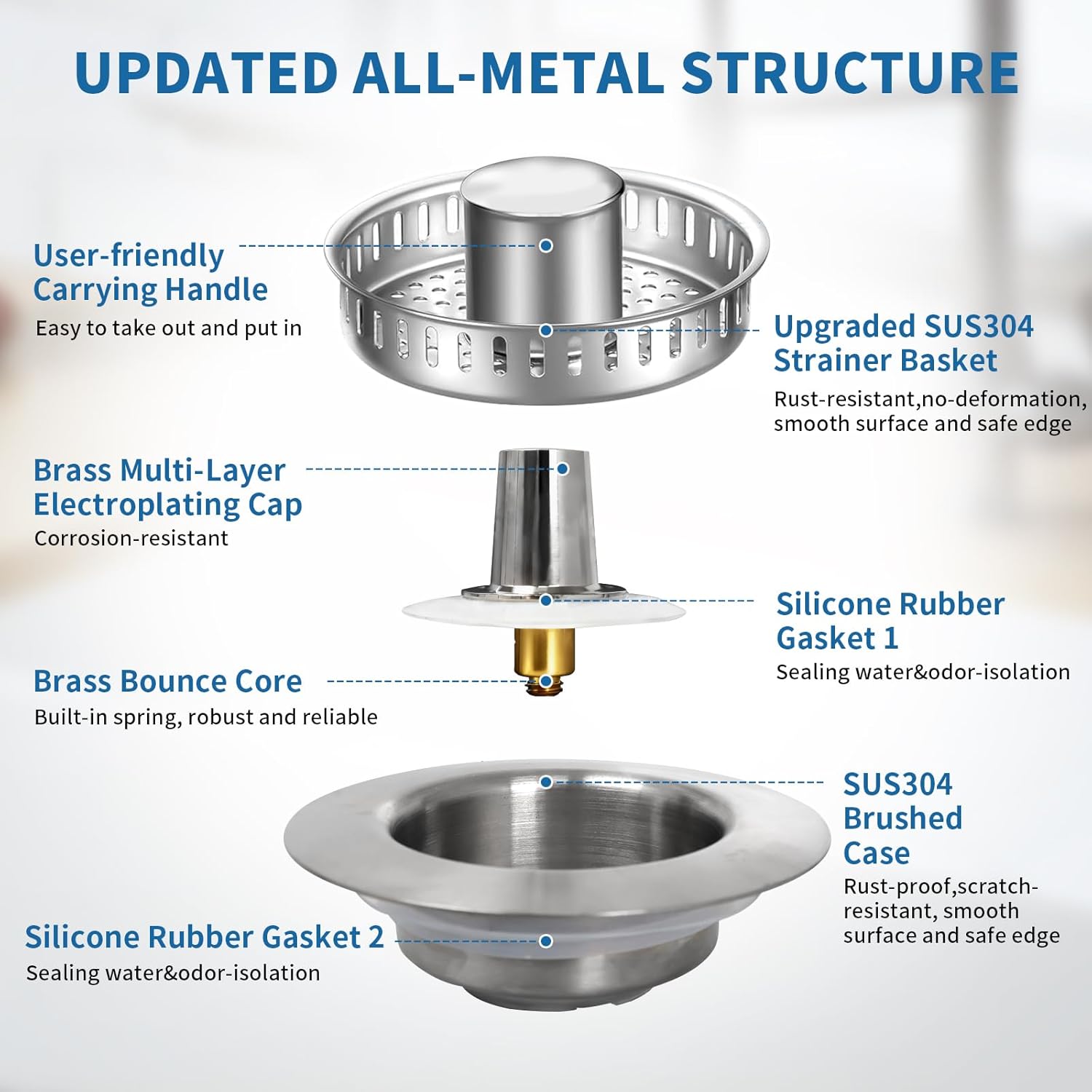 UPDATED ALL-METAL STRUCTURE

User-friendly Carrying Handle
Easy to take out and put in

Upgraded SUS304 Strainer Basket
Rust-resistant,no-deformation, smooth surface and safe edge

Brass Multi-Layer Electroplating Cap
Corrosion-resistant

Silicone Rubber Gasket 1
Sealing water&odor-isolation

Brass Bounce Core
Built-in spring, robust and reliable

SUS304 Brushed Case
Rust-proof,scratch-resistant, smooth surface and safe edge

Silicone Rubber Gasket 2
Sealing water&odor-isolation